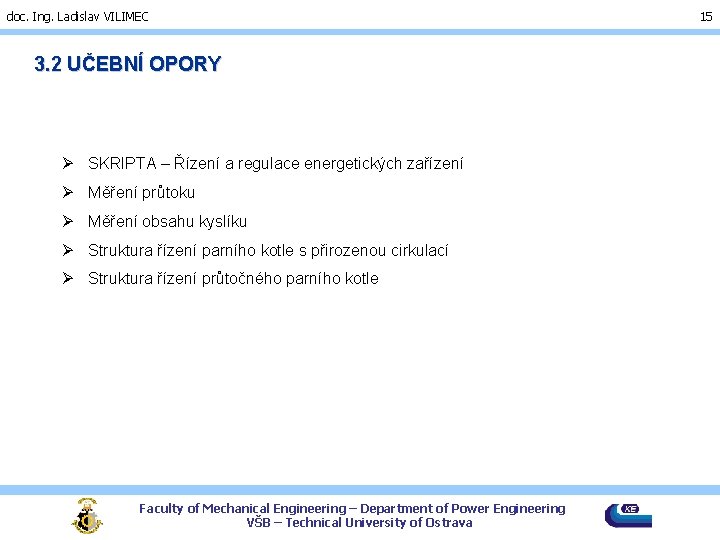 doc. Ing. Ladislav VILIMEC

15

3.2 UČEBNÍ OPORY

➢ SKRIPTA – Řízení a regulace energetických zařízení
➢ Měření průtoku
➢ Měření obsahu kyslíku
➢ Struktura řízení parního kotle s přirozenou cirkulací
➢ Struktura řízení průtočného parního kotle

Faculty of Mechanical Engineering – Department of Power Engineering
VŠB – Technical University of Ostrava

KE